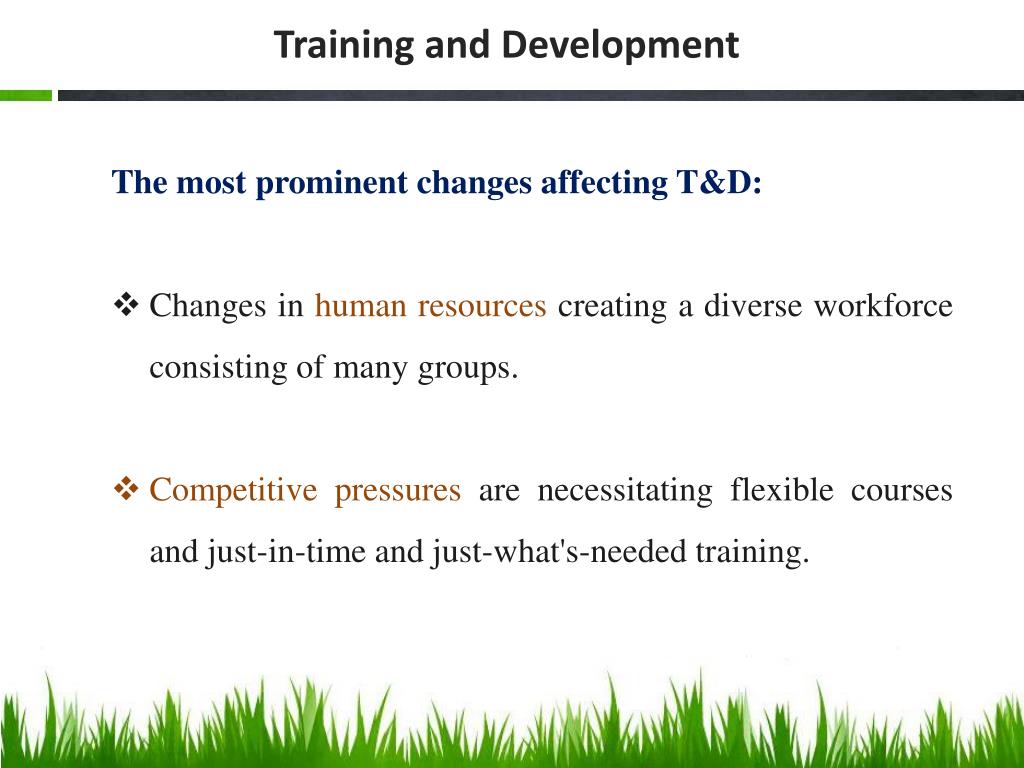 Training and Development

The most prominent changes affecting T&D:

❖ Changes in human resources creating a diverse workforce consisting of many groups.

❖ Competitive pressures are necessitating flexible courses and just-in-time and just-what's-needed training.